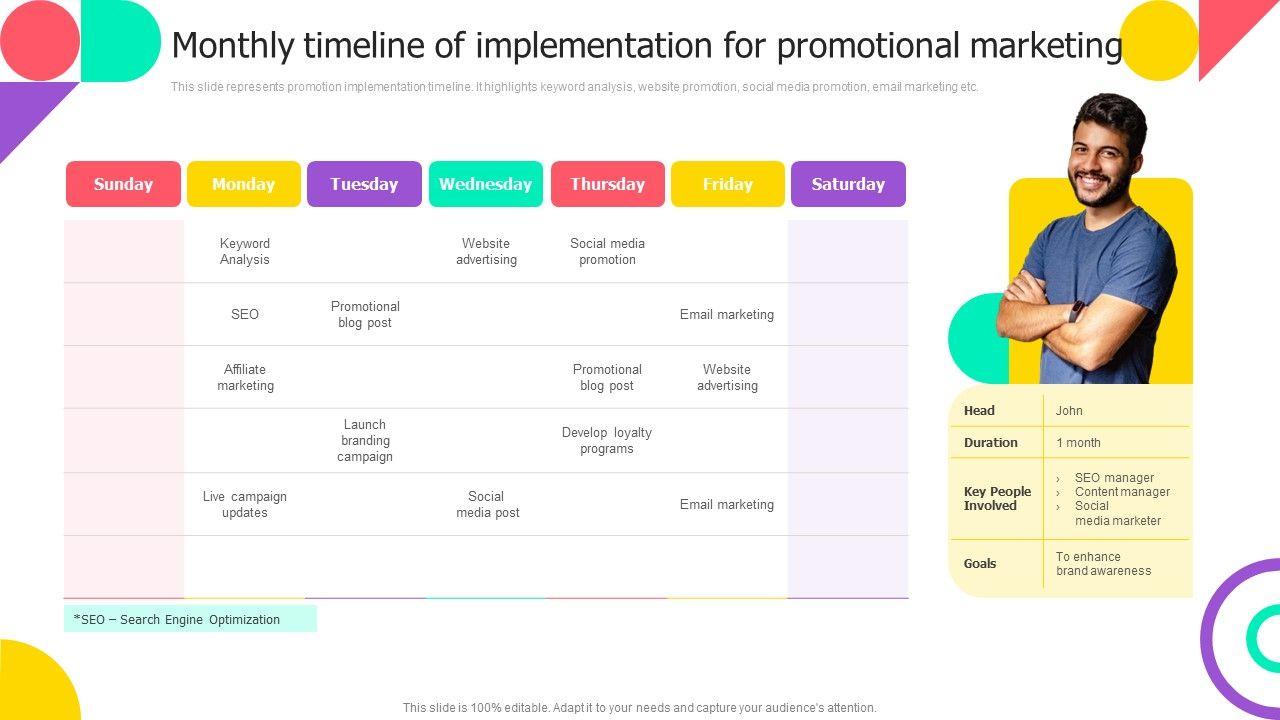 Monthly timeline of implementation for promotional marketing

This slide represents promotion implementation timeline. It highlights keyword analysis, website promotion, social media promotion, email marketing etc.

| Sunday | Monday | Tuesday | Wednesday | Thursday | Friday | Saturday |
|---|---|---|---|---|---|---|
| | Keyword Analysis | | Website advertising | Social media promotion | | |
| | SEO | Promotional blog post | | | Email marketing | |
| | Affiliate marketing | | | Promotional blog post | Website advertising | |
| | | Launch branding campaign | | Develop loyalty programs | | |
| | Live campaign updates | | Social media post | | Email marketing | |
| | | | | | | |

*SEO – Search Engine Optimization

| Head | John |
|---|---|
| Duration | 1 month |
| Key People Involved | › SEO manager › Content manager › Social media marketer |
| Goals | To enhance brand awareness |

This slide is 100% editable. Adapt it to your needs and capture your audience's attention.